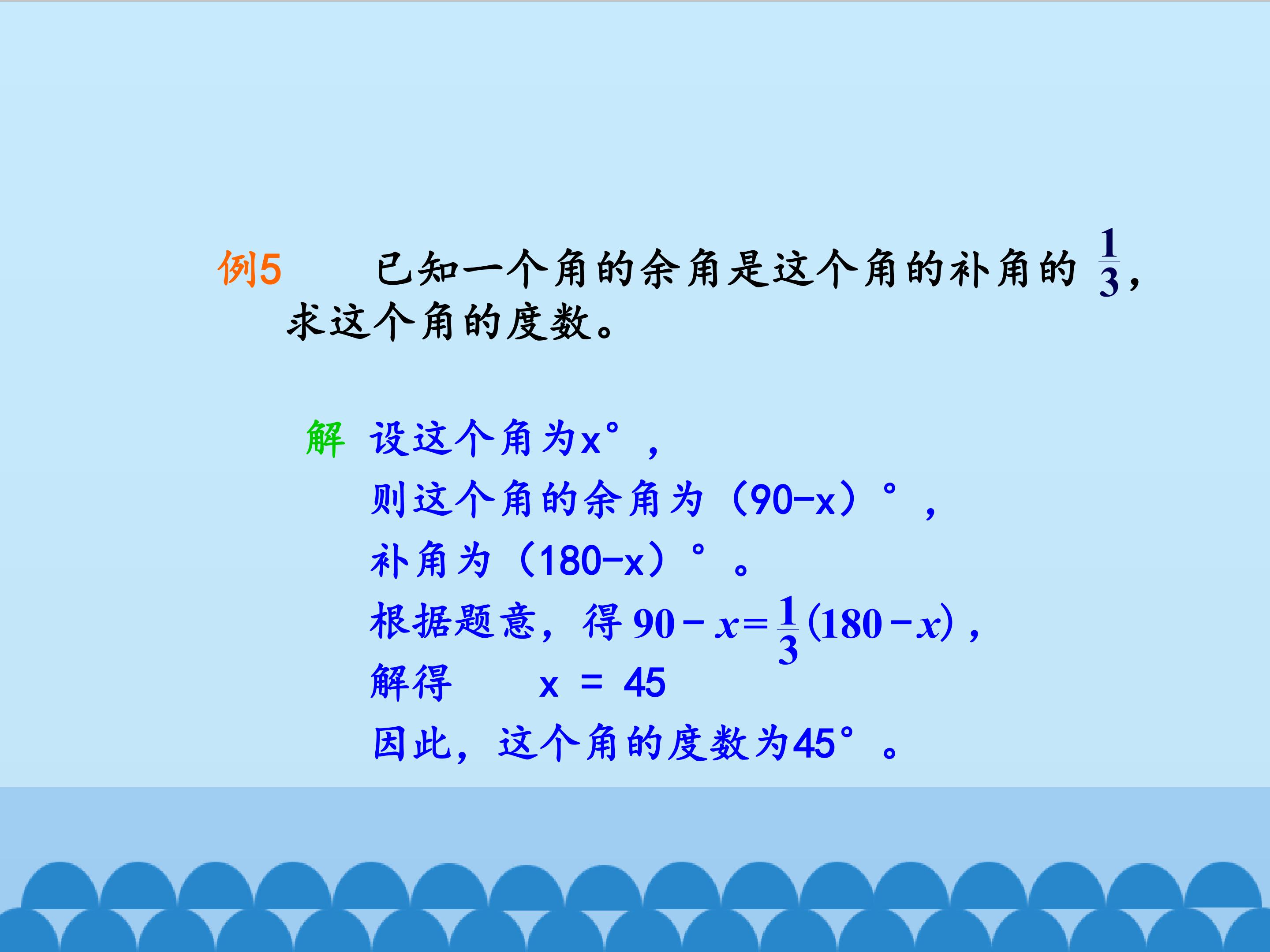 例5 已知一个角的余角是这个角的补角的$\frac{1}{3}$，求这个角的度数。

解 设这个角为x°，
则这个角的余角为（90-x）°，
补角为（180-x）°。
根据题意，得$90-x=\frac{1}{3}(180-x)$，
解得 x = 45
因此，这个角的度数为45°。